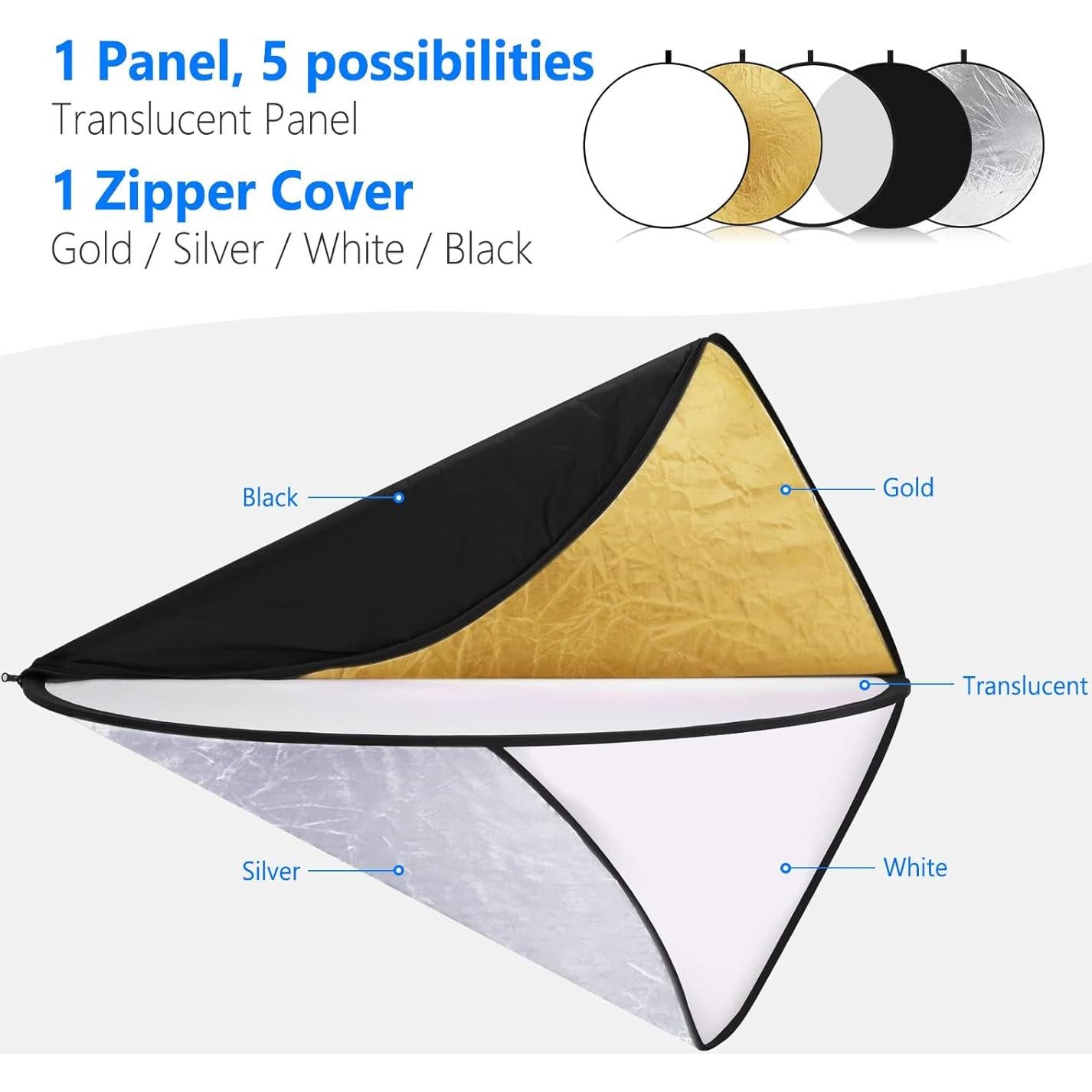 1 Panel, 5 possibilities
Translucent Panel

1 Zipper Cover
Gold / Silver / White / Black

Black

Gold

Translucent

Silver

White